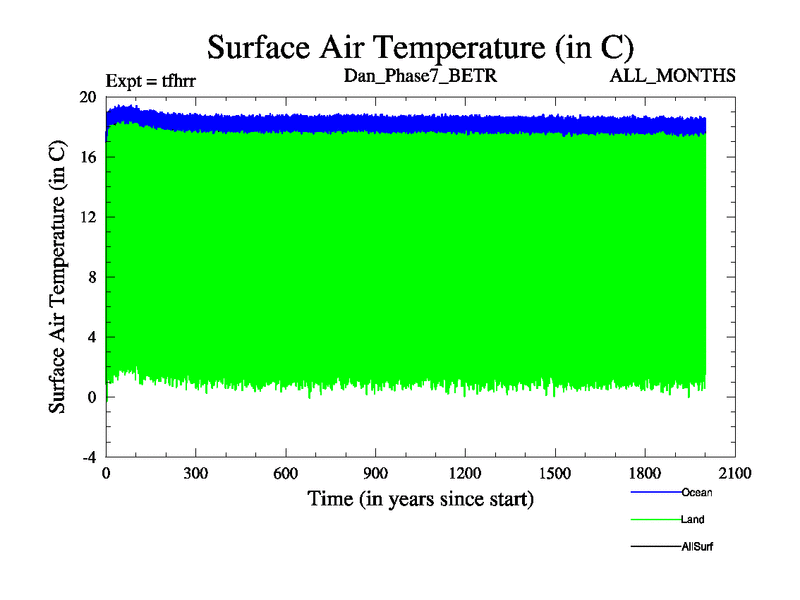 Surface Air Temperature (in C)

Expt = tfhrr

Dan_Phase7_BETR

ALL_MONTHS

Surface Air Temperature (in C)

20
16
12
8
4
0
-4

0 300 600 900 1200 1500 1800 2100

Time (in years since start)

Ocean
Land
AllSurf